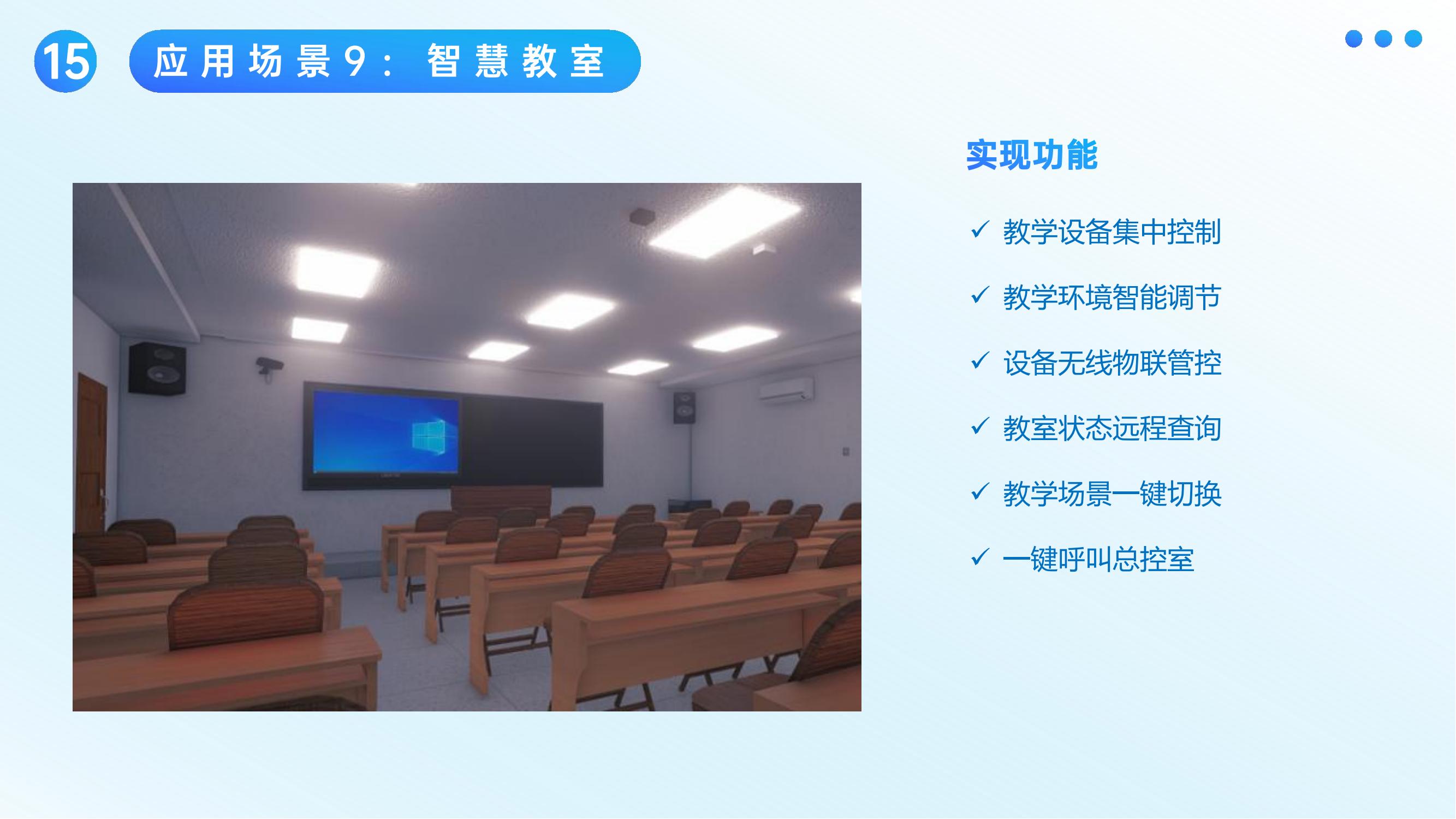 15 应用场景9：智慧教室

实现功能

✓ 教学设备集中控制

✓ 教学环境智能调节

✓ 设备无线物联管控

✓ 教室状态远程查询

✓ 教学场景一键切换

✓ 一键呼叫总控室